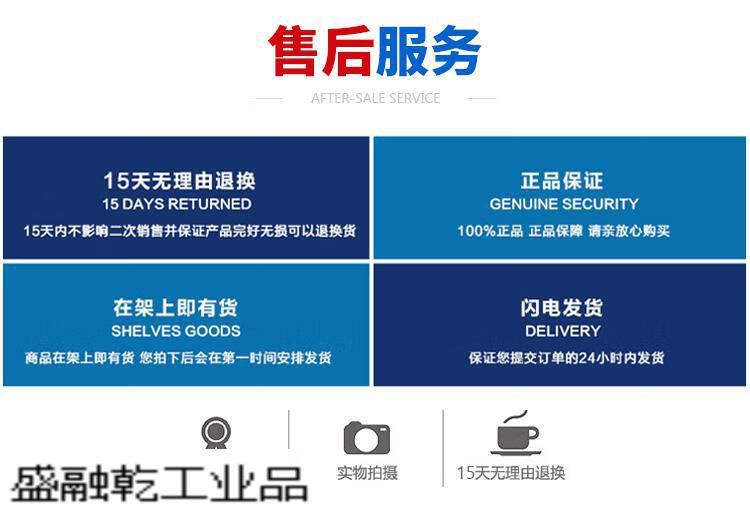 售后服务

AFTER-SALE SERVICE

15天无理由退换
15 DAYS RETURNED
15天内不影响二次销售并保证产品完好无损可以退换货

正品保证
GENUINE SECURITY
100%正品 正品保障 请亲放心购买

在架上即有货
SHELVES GOODS
商品在架上即有货 您拍下后会在第一时间安排发货

闪电发货
DELIVERY
保证您提交订单的24小时内发货

盛融乾工业品

实物拍摄

15天无理由退换